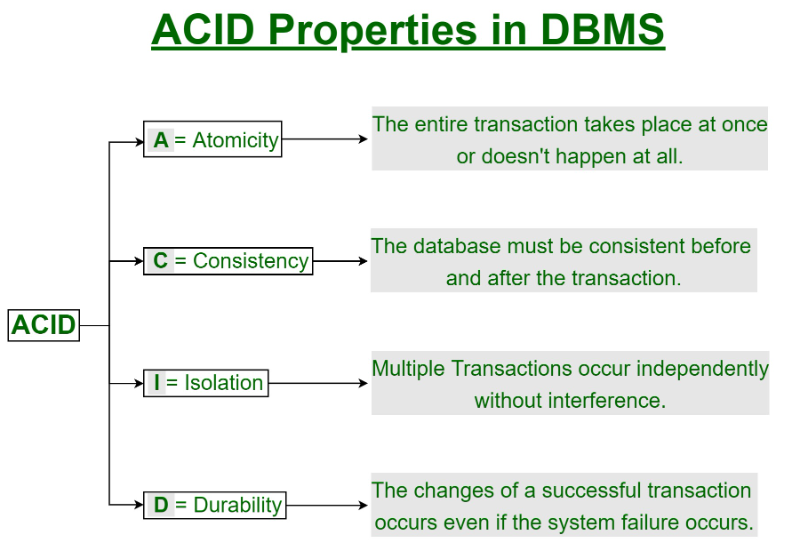 ACID Properties in DBMS

ACID

A = Atomicity

The entire transaction takes place at once or doesn't happen at all.

C = Consistency

The database must be consistent before and after the transaction.

I = Isolation

Multiple Transactions occur independently without interference.

D = Durability

The changes of a successful transaction occurs even if the system failure occurs.